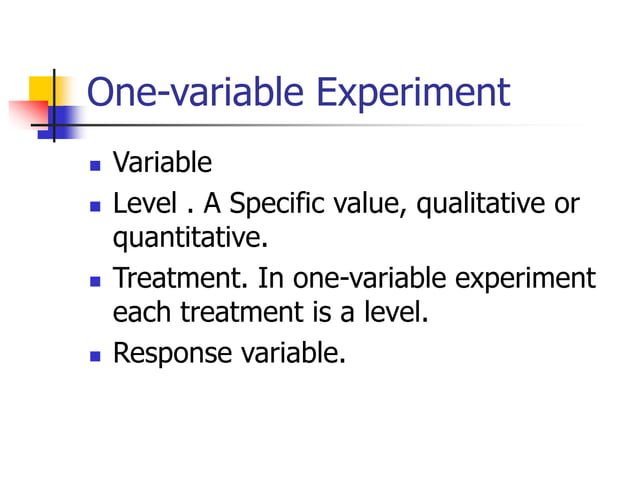 One-variable Experiment

- Variable
- Level . A Specific value, qualitative or quantitative.
- Treatment. In one-variable experiment each treatment is a level.
- Response variable.